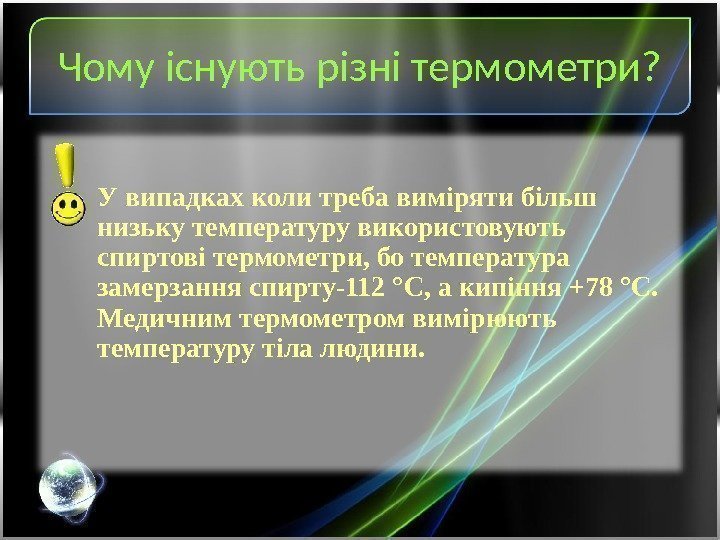 Чому існують різні термометри?

У випадках коли треба виміряти більш низьку температуру використовують спиртові термометри, бо температура замерзання спирту-112 °С, а кипіння +78 °С. Медичним термометром вимірюють температуру тіла людини.